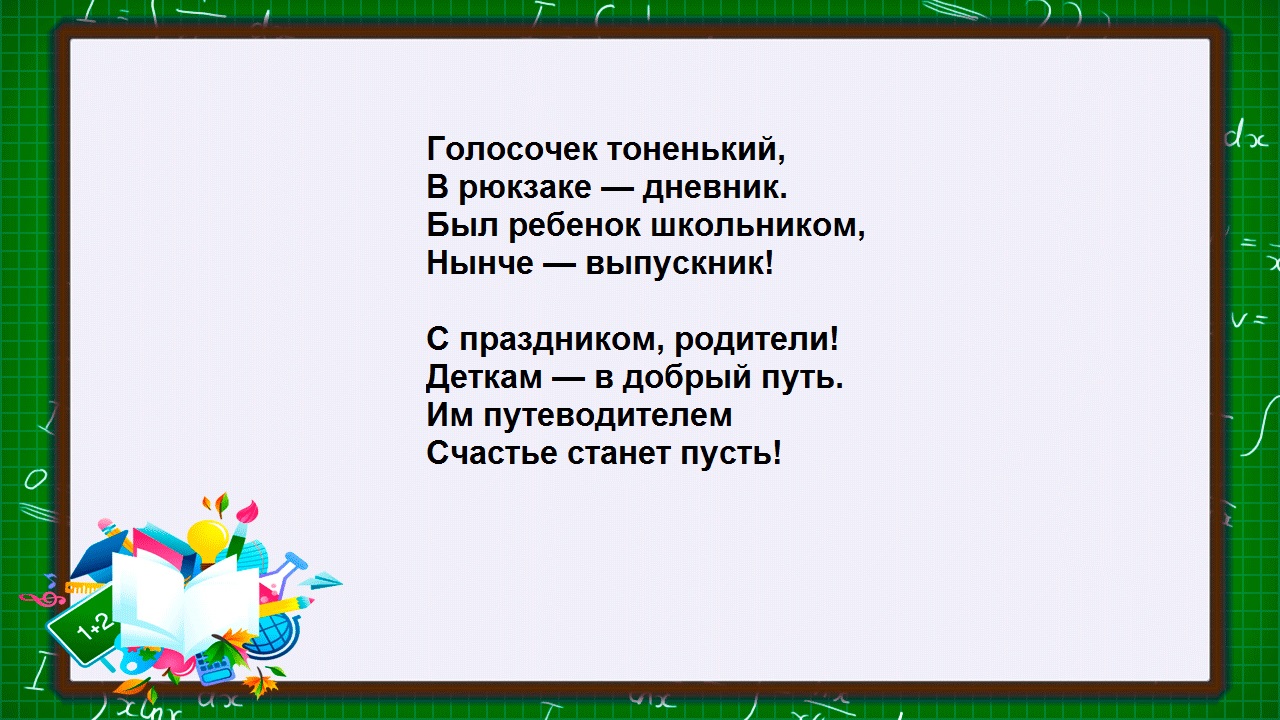 Голосочек тоненький,
В рюкзаке — дневник.
Был ребенок школьником,
Нынче — выпускник!

С праздником, родители!
Деткам — в добрый путь.
Им путеводителем
Счастье станет пусть!

1+2